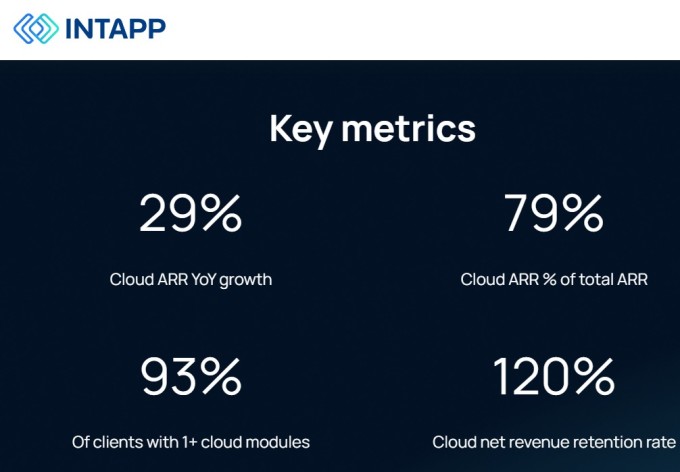 INTAPP

Key metrics

29%

Cloud ARR YoY growth

79%

Cloud ARR % of total ARR

93%

Of clients with 1+ cloud modules

120%

Cloud net revenue retention rate